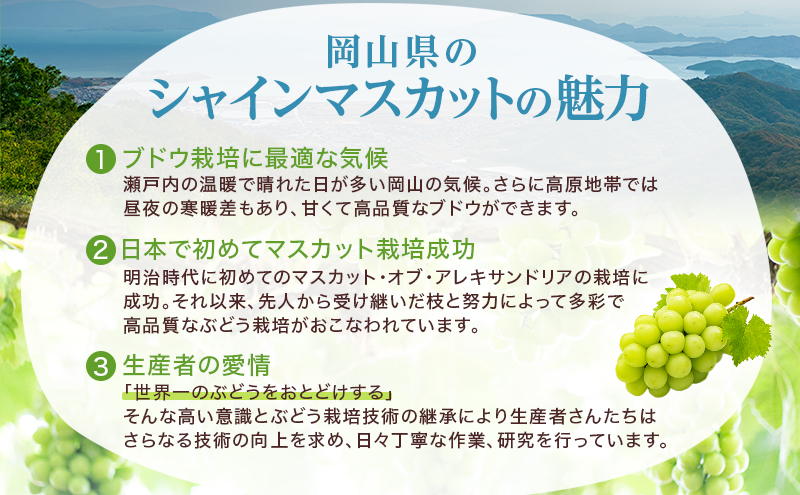 岡山県の
シャインマスカットの魅力

1 ブドウ栽培に最適な気候
瀬戸内の温暖で晴れた日が多い岡山の気候。さらに高原地帯では昼夜の寒暖差もあり、甘くて高品質なブドウができます。

2 日本で初めてマスカット栽培成功
明治時代に初めてのマスカット・オブ・アレキサンドリアの栽培に成功。それ以来、先人から受け継いだ枝と努力によって多彩で高品質なぶどう栽培がおこなわれています。

3 生産者の愛情
「世界一のぶどうをおとどけする」
そんな高い意識とぶどう栽培技術の継承により生産者さんたちはさらなる技術の向上を求め、日々丁寧な作業、研究を行っています。